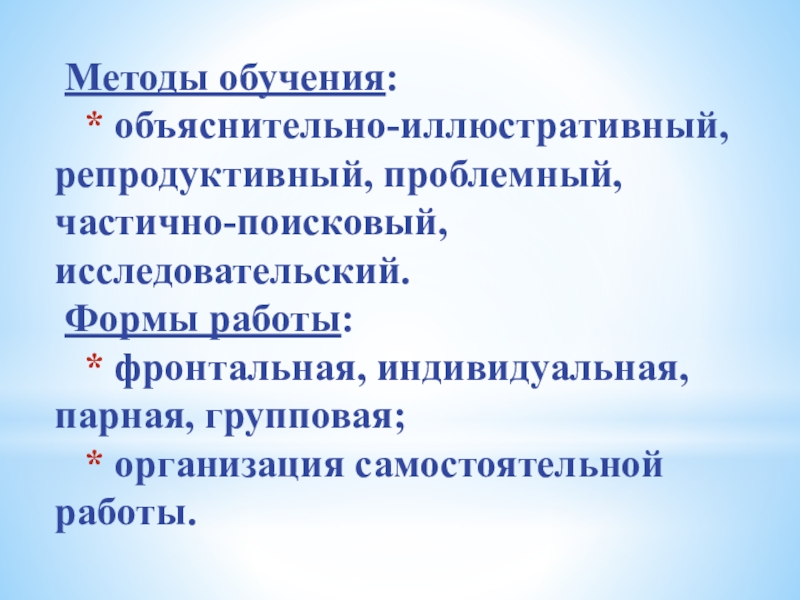 Методы обучения:
* объяснительно-иллюстративный, репродуктивный, проблемный, частично-поисковый, исследовательский.
Формы работы:
* фронтальная, индивидуальная, парная, групповая;
* организация самостоятельной работы.